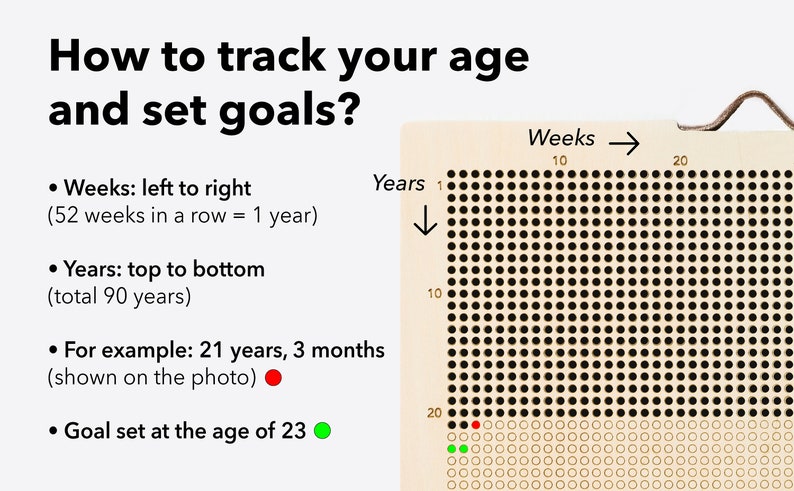 How to track your age and set goals?

• Weeks: left to right
(52 weeks in a row = 1 year)

• Years: top to bottom
(total 90 years)

• For example: 21 years, 3 months
(shown on the photo)

• Goal set at the age of 23

Weeks →
10
20
Years
↓
1
10
20